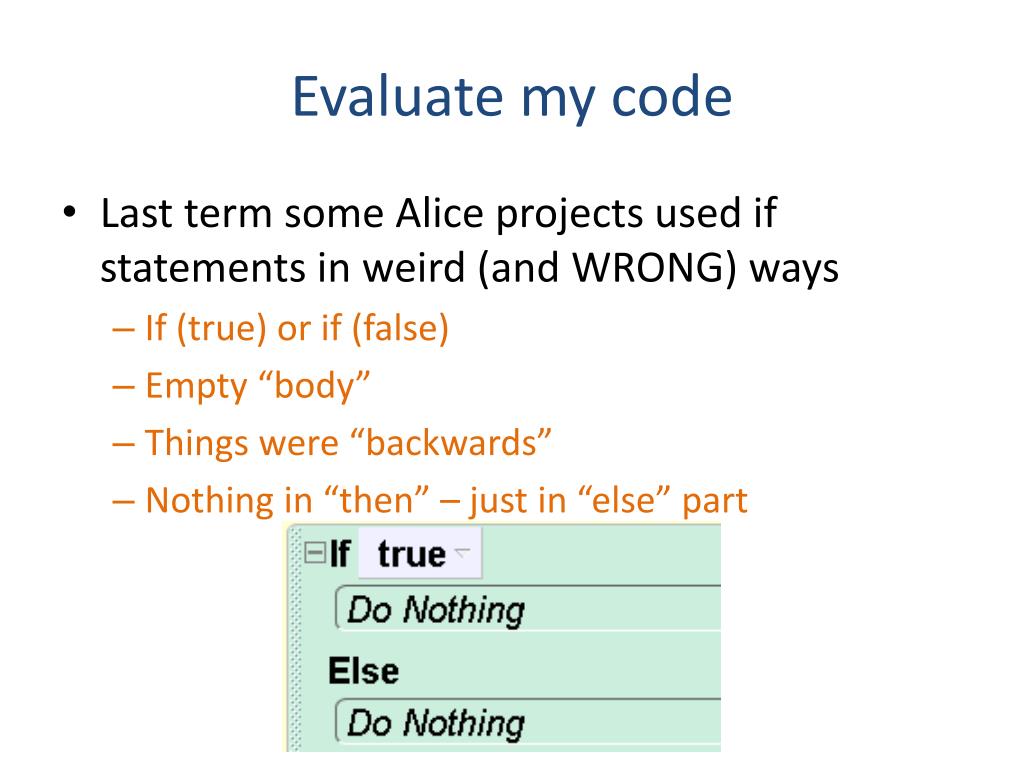 Evaluate my code

• Last term some Alice projects used if statements in weird (and WRONG) ways
– If (true) or if (false)
– Empty “body”
– Things were “backwards”
– Nothing in “then” – just in “else” part

If true
Do Nothing
Else
Do Nothing